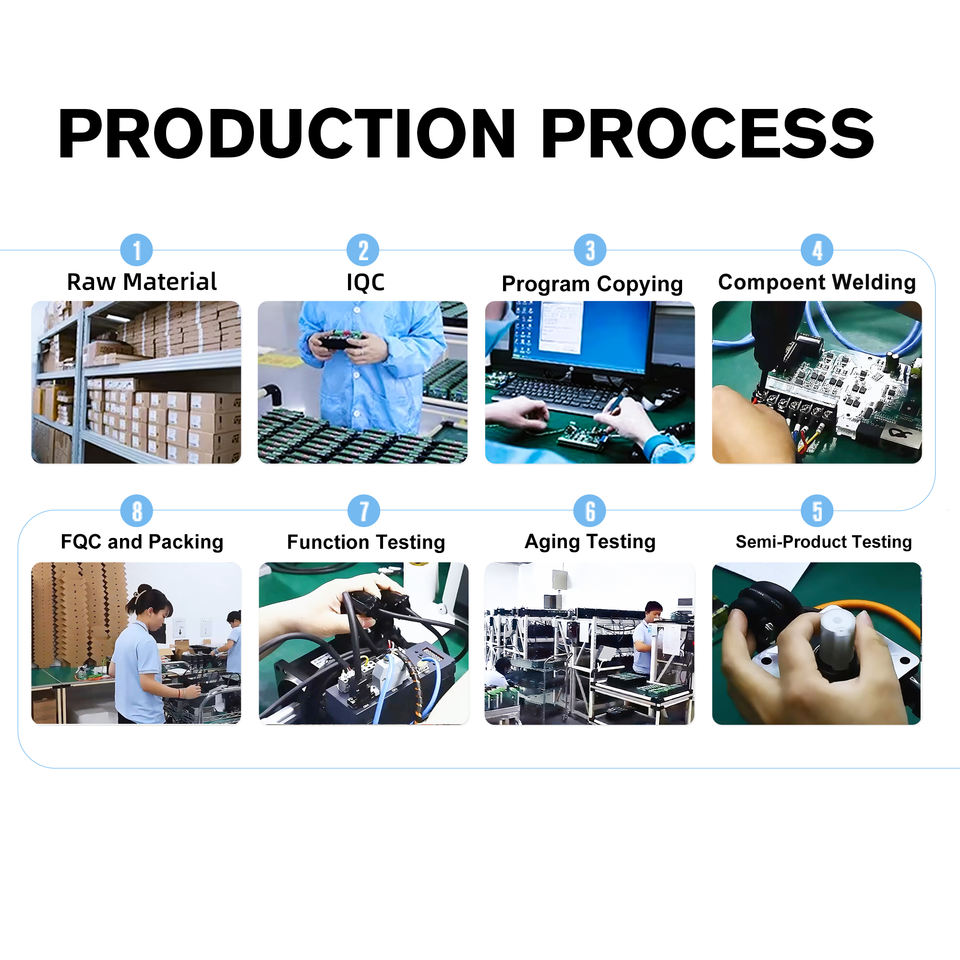 PRODUCTION PROCESS

1
Raw Material

2
IQC

3
Program Copying

4
Compoent Welding

8
FQC and Packing

7
Function Testing

6
Aging Testing

5
Semi-Product Testing